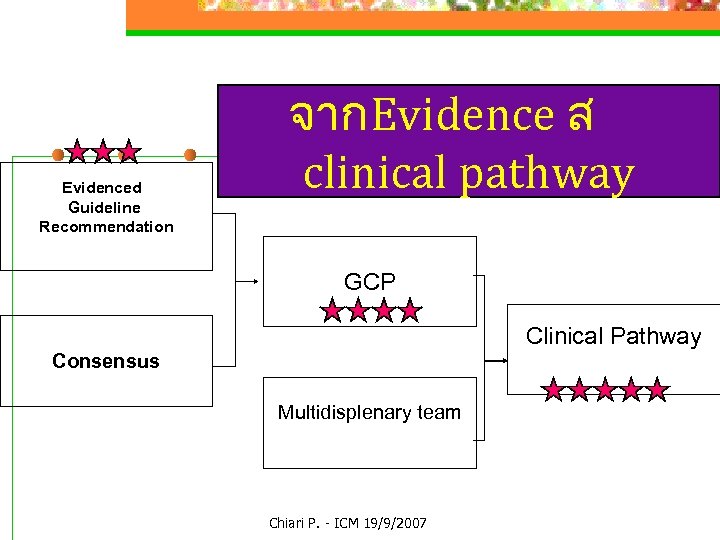 จากEvidence ส clinical pathway

Evidenced Guideline Recommendation

Consensus

GCP

Multidisplenary team

Clinical Pathway

Chiari P. - ICM 19/9/2007